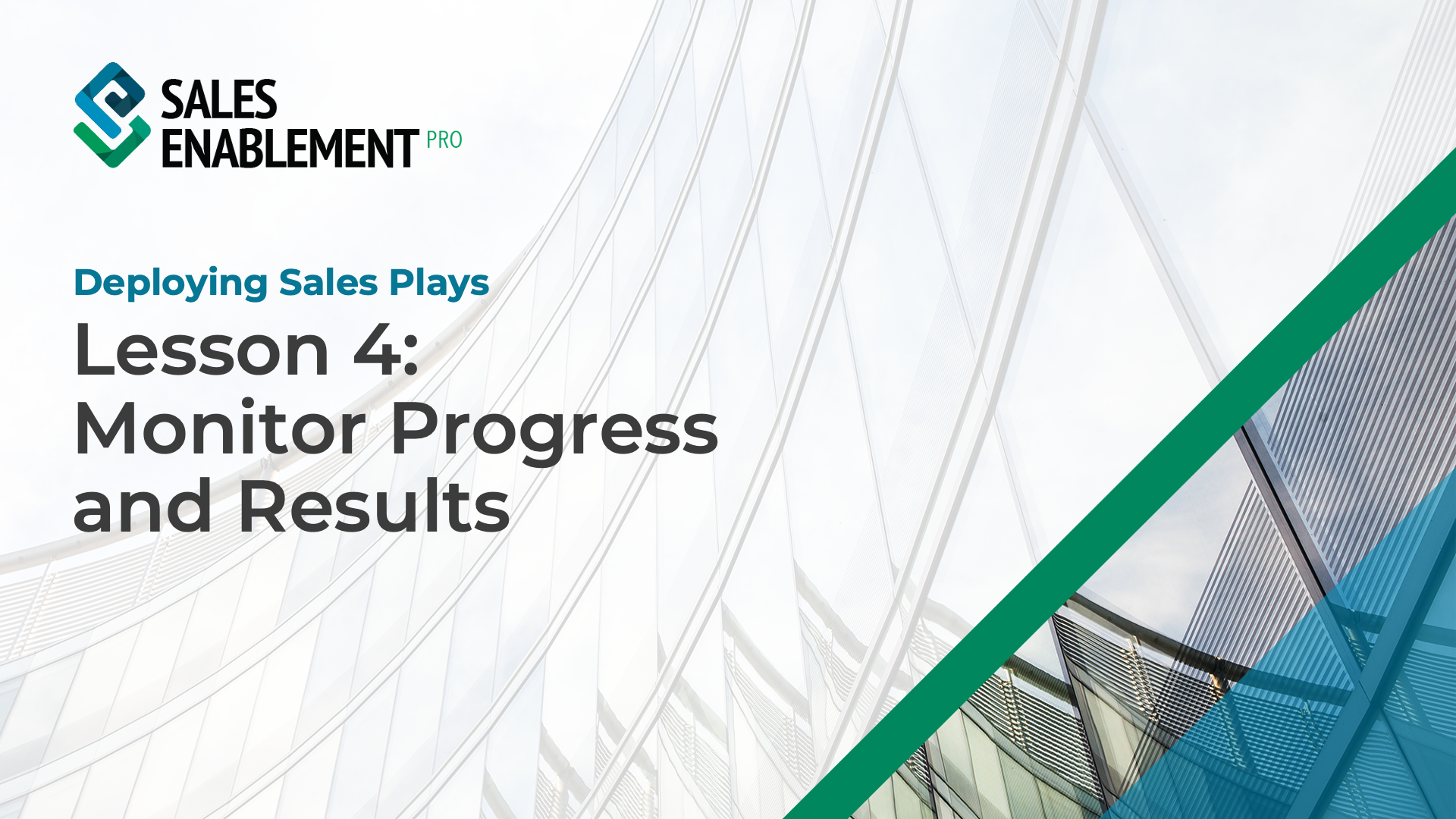 SALES ENABLEMENT PRO

Deploying Sales Plays

Lesson 4: Monitor Progress and Results